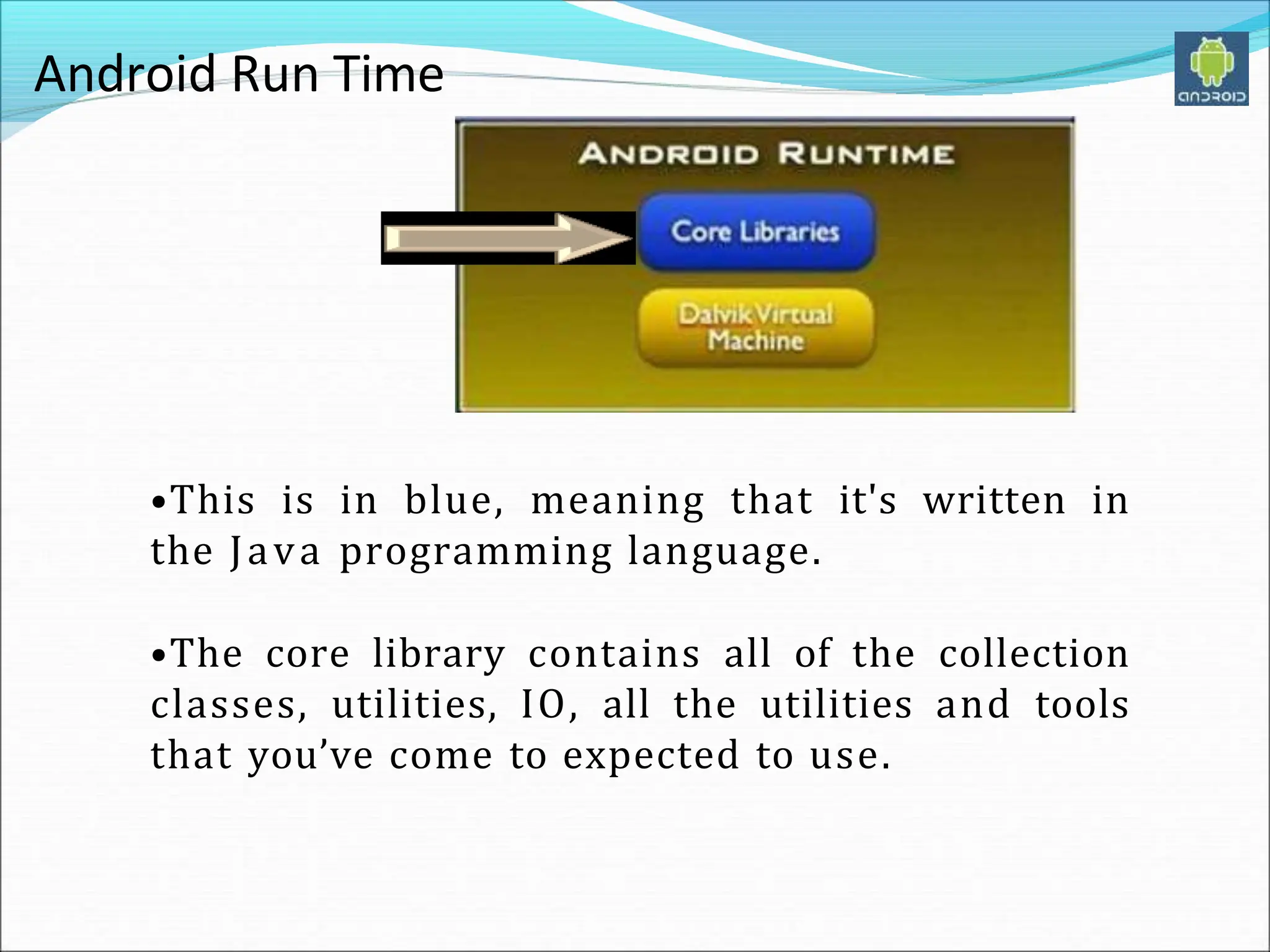 Android Run Time

ANDROID

ANDROID RUNTIME

Core Libraries

Dalvik Virtual Machine

•This is in blue, meaning that it's written in the Java programming language.

•The core library contains all of the collection classes, utilities, IO, all the utilities and tools that you've come to expected to use.